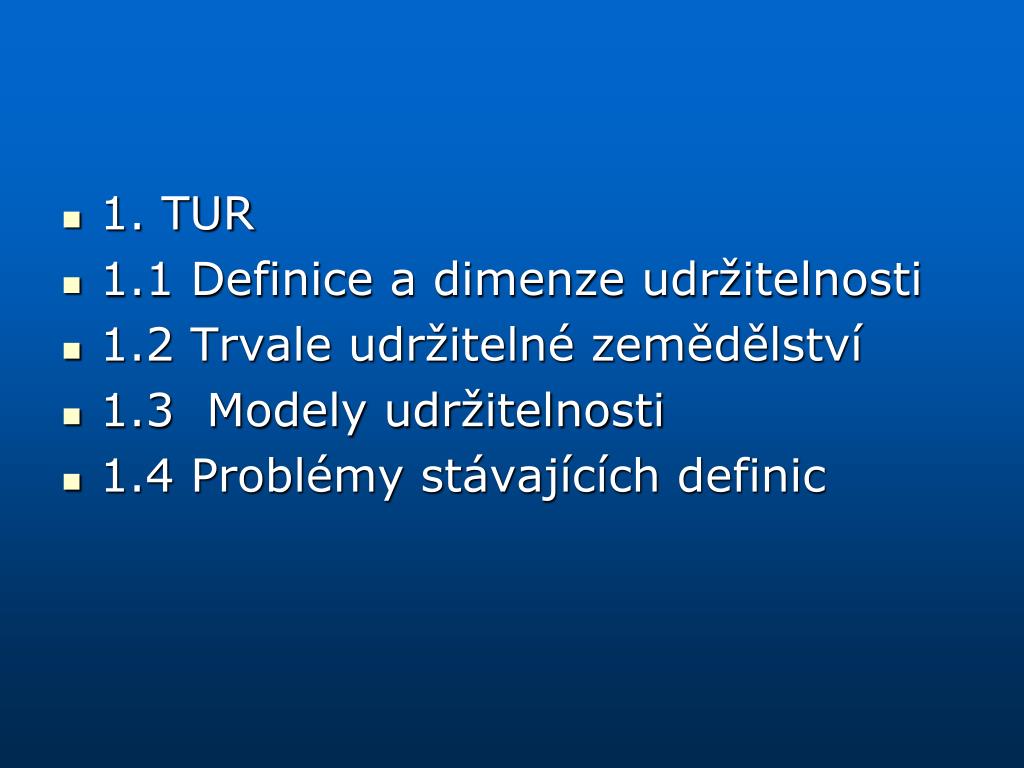 - 1. TUR
- 1.1 Definice a dimenze udržitelnosti
- 1.2 Trvale udržitelné zemědělství
- 1.3  Modely udržitelnosti
- 1.4 Problémy stávajících definic